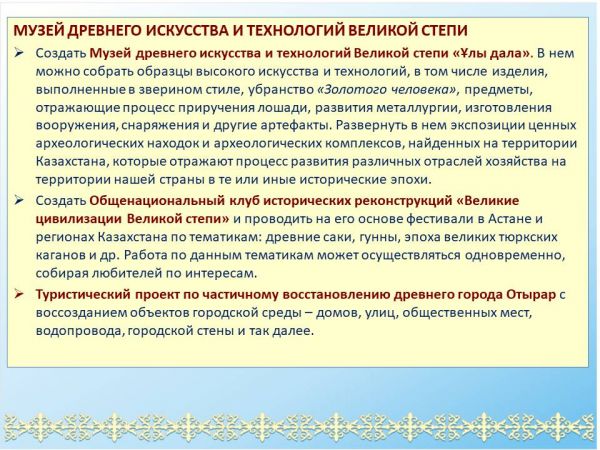 МУЗЕЙ ДРЕВНЕГО ИСКУССТВА И ТЕХНОЛОГИЙ ВЕЛИКОЙ СТЕПИ

➢ Создать Музей древнего искусства и технологий Великой степи «Ұлы дала». В нем можно собрать образцы высокого искусства и технологий, в том числе изделия, выполненные в зверином стиле, убранство «Золотого человека», предметы, отражающие процесс приручения лошади, развития металлургии, изготовления вооружения, снаряжения и другие артефакты. Развернуть в нем экспозиции ценных археологических находок и археологических комплексов, найденных на территории Казахстана, которые отражают процесс развития различных отраслей хозяйства на территории нашей страны в те или иные исторические эпохи.

➢ Создать Общенациональный клуб исторических реконструкций «Великие цивилизации Великой степи» и проводить на его основе фестивали в Астане и регионах Казахстана по тематикам: древние саки, гунны, эпоха великих тюркских каганов и др. Работа по данным тематикам может осуществляться одновременно, собирая любителей по интересам.

➢ Туристический проект по частичному восстановлению древнего города Отырар с воссозданием объектов городской среды – домов, улиц, общественных мест, водопровода, городской стены и так далее.